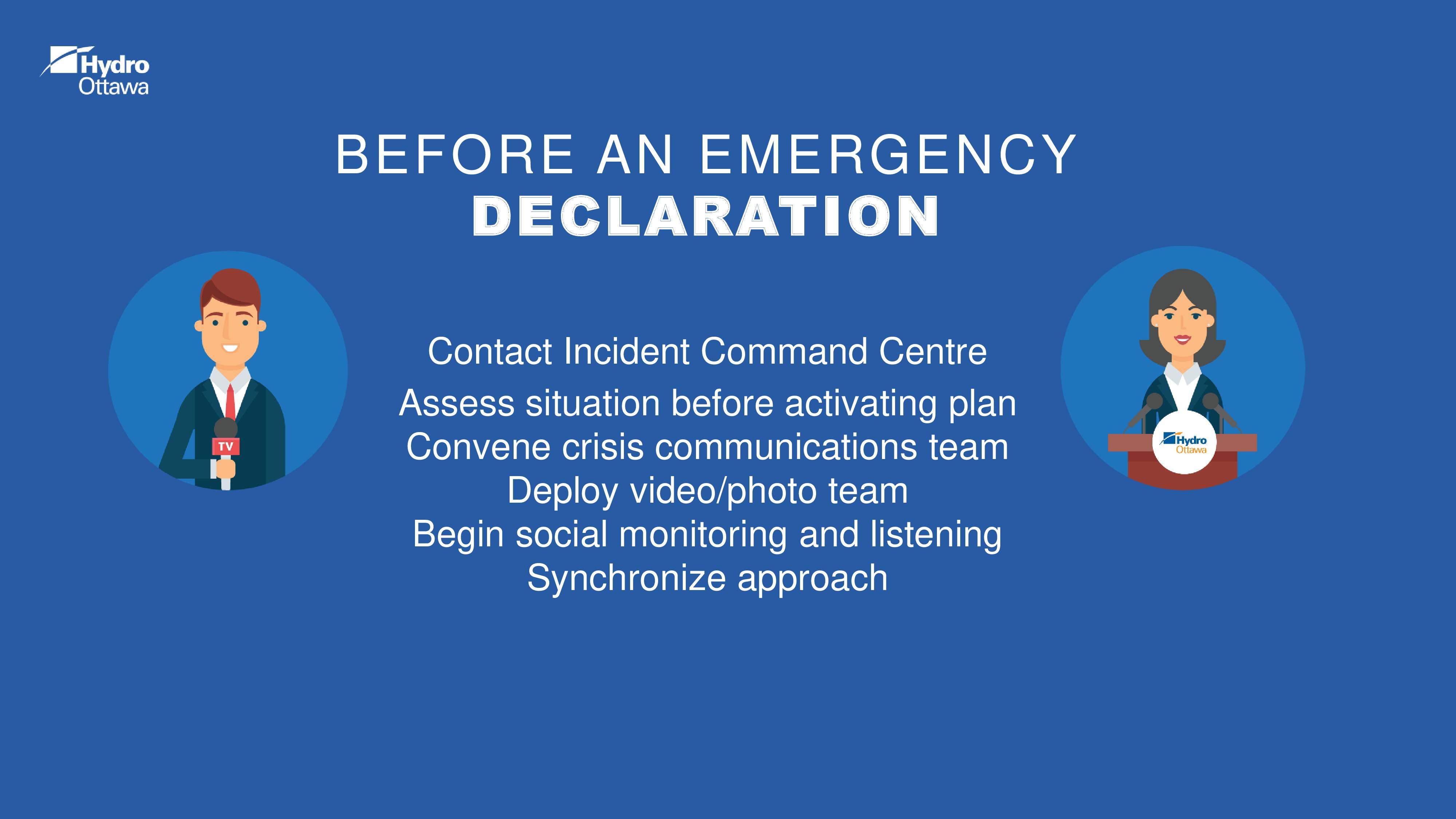 Hydro Ottawa

BEFORE AN EMERGENCY DECLARATION

TV

Contact Incident Command Centre

Assess situation before activating plan
Convene crisis communications team
Deploy video/photo team
Begin social monitoring and listening
Synchronize approach

Hydro Ottawa